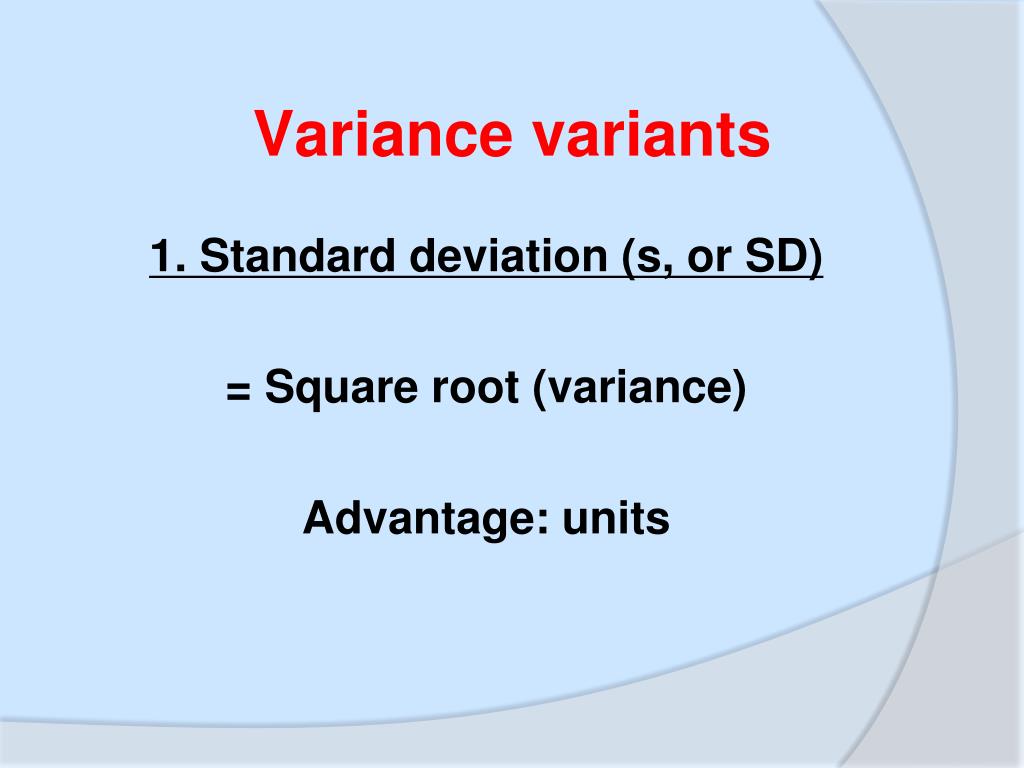 Variance variants

1. Standard deviation (s, or SD)

= Square root (variance)

Advantage: units